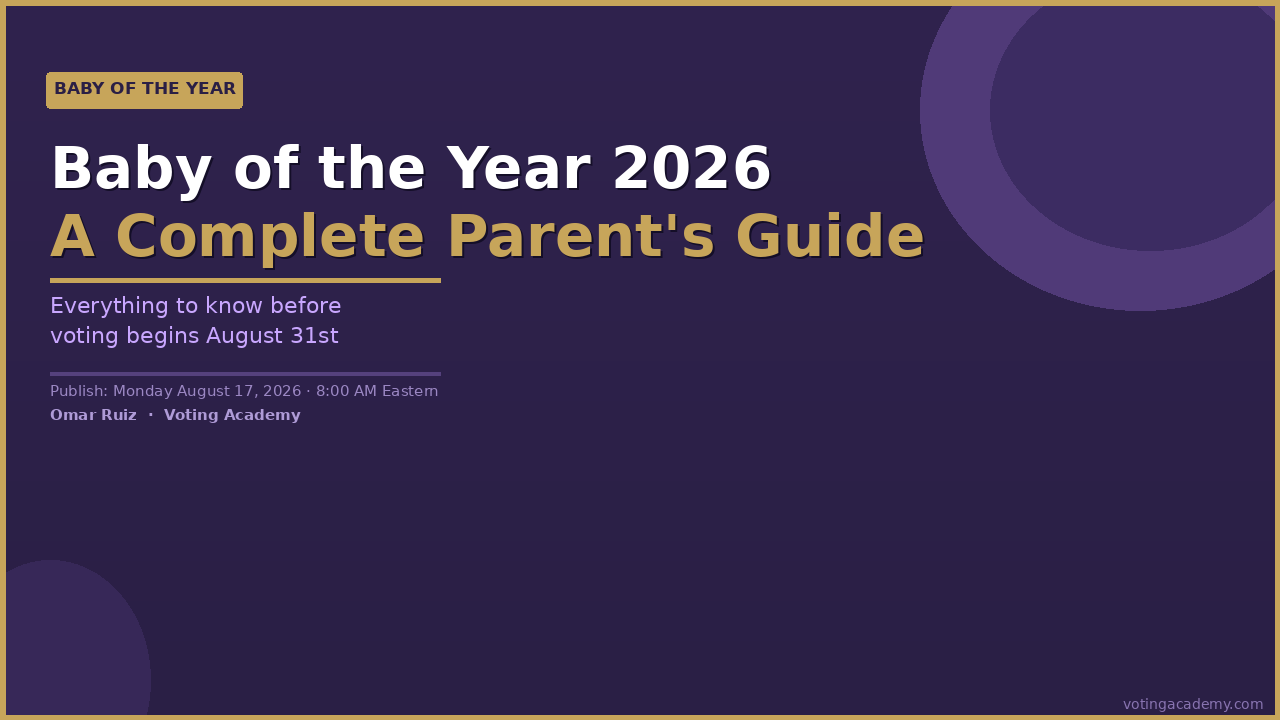 BABY OF THE YEAR

Baby of the Year 2026
A Complete Parent's Guide

Everything to know before voting begins August 31st

Publish: Monday August 17, 2026 · 8:00 AM Eastern
Omar Ruiz · Voting Academy

votingacademy.com